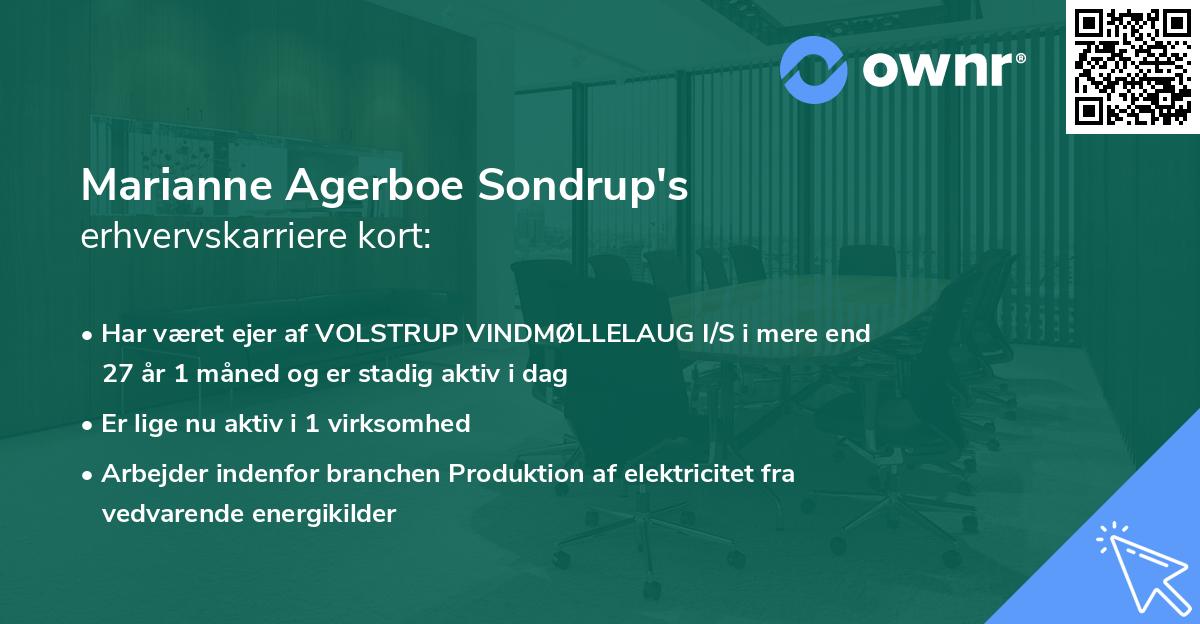 ownr®

Marianne Agerboe Sondrup's
erhvervskarriere kort:

• Har været ejer af VOLSTRUP VINDMØLLELAUG I/S i mere end 27 år 1 måned og er stadig aktiv i dag
• Er lige nu aktiv i 1 virksomhed
• Arbejder indenfor branchen Produktion af elektricitet fra vedvarende energikilder